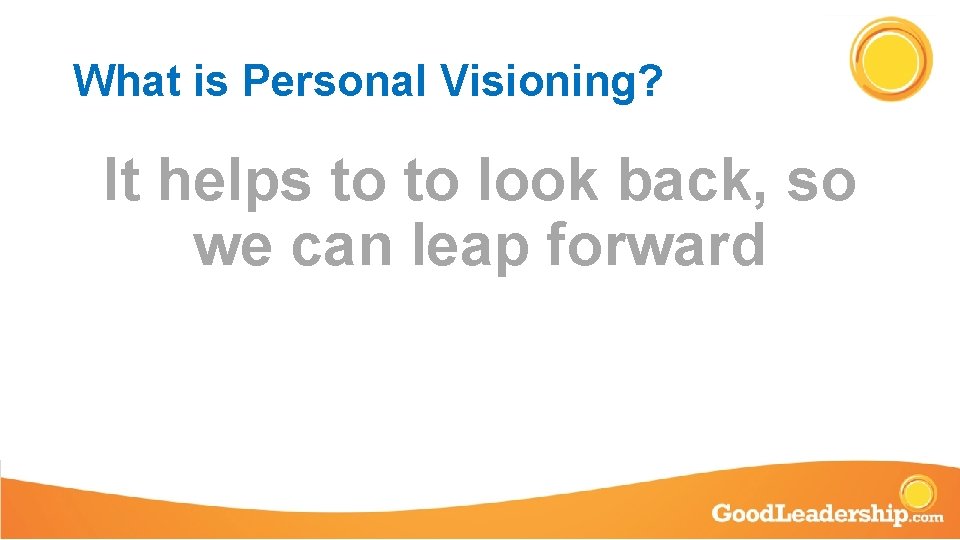 What is Personal Visioning?

It helps to to look back, so we can leap forward

GoodLeadership.com